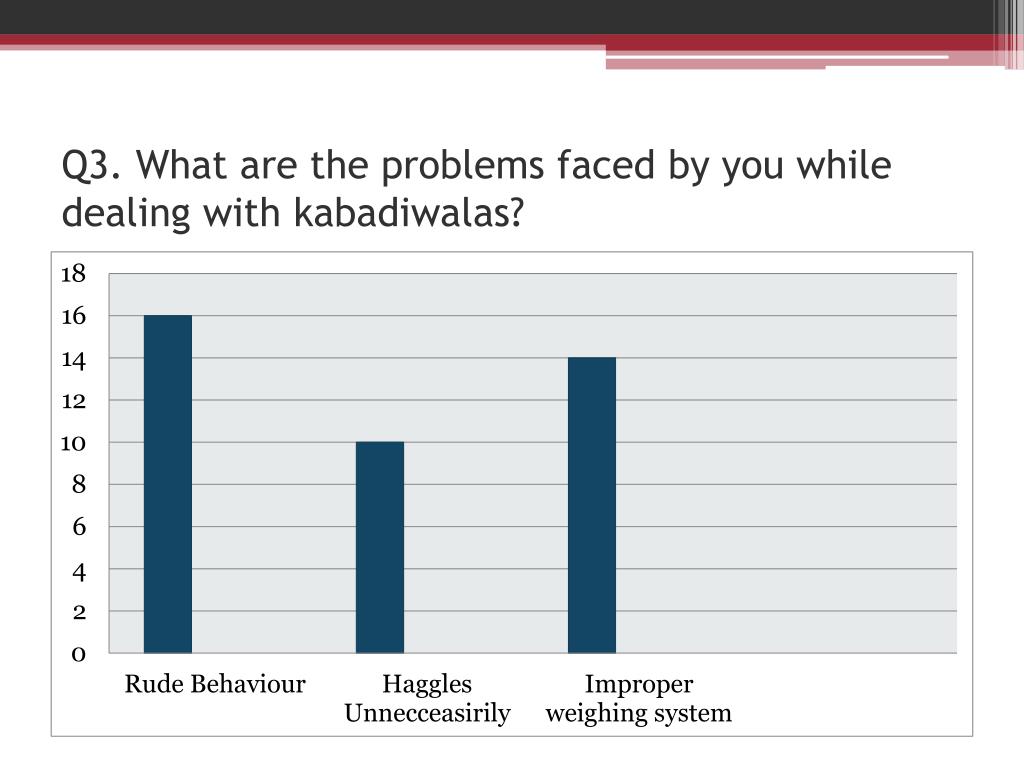 Q3. What are the problems faced by you while dealing with kabadiwalas?

18
16
14
12
10
8
6
4
2
0

Rude Behaviour
Haggles Unnecceasirily
Improper weighing system